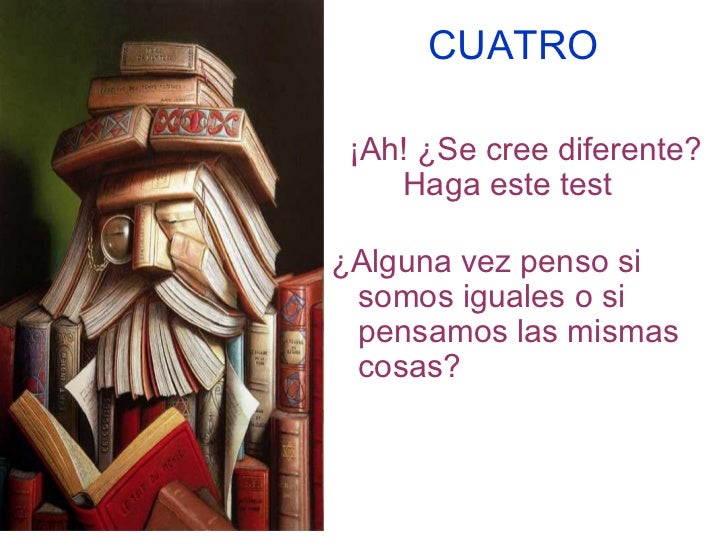 CUATRO

¡Ah! ¿Se cree diferente? Haga este test

¿Alguna vez penso si somos iguales o si pensamos las mismas cosas?